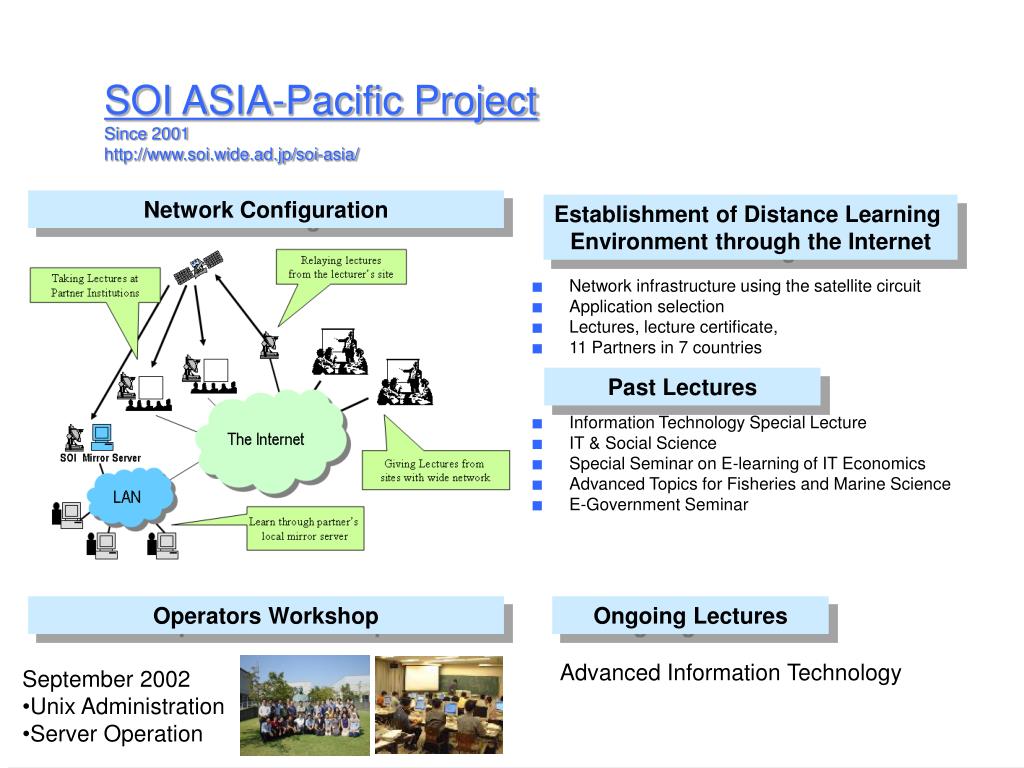 SOI ASIA-Pacific Project
Since 2001
http://www.soi.wide.ad.jp/soi-asia/

Network Configuration

Taking Lectures at Partner Institutions

Relaying lectures from the lecturer's site

The Internet

SOI Mirror Server

LAN

Giving Lectures from sites with wide network

Learn through partner's local mirror server

Establishment of Distance Learning Environment through the Internet

■ Network infrastructure using the satellite circuit
■ Application selection
■ Lectures, lecture certificate,
■ 11 Partners in 7 countries

Past Lectures

■ Information Technology Special Lecture
■ IT & Social Science
■ Special Seminar on E-learning of IT Economics
■ Advanced Topics for Fisheries and Marine Science
■ E-Government Seminar

Operators Workshop

September 2002
•Unix Administration
•Server Operation

Ongoing Lectures

Advanced Information Technology